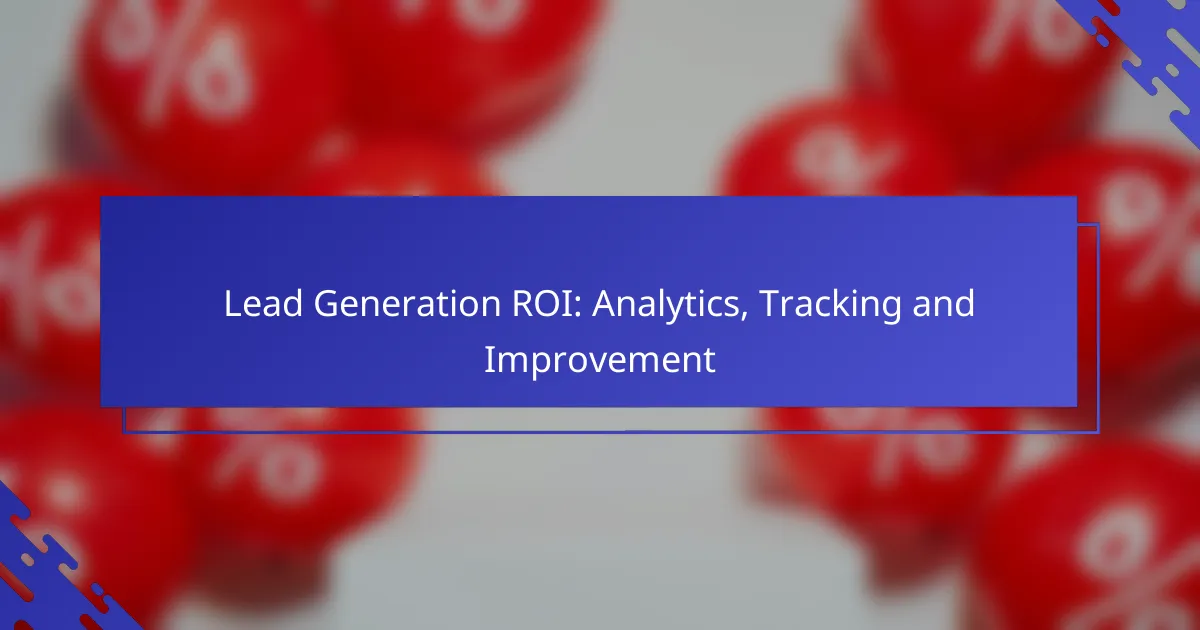 Lead Generation ROI: Analytics, Tracking and Improvement